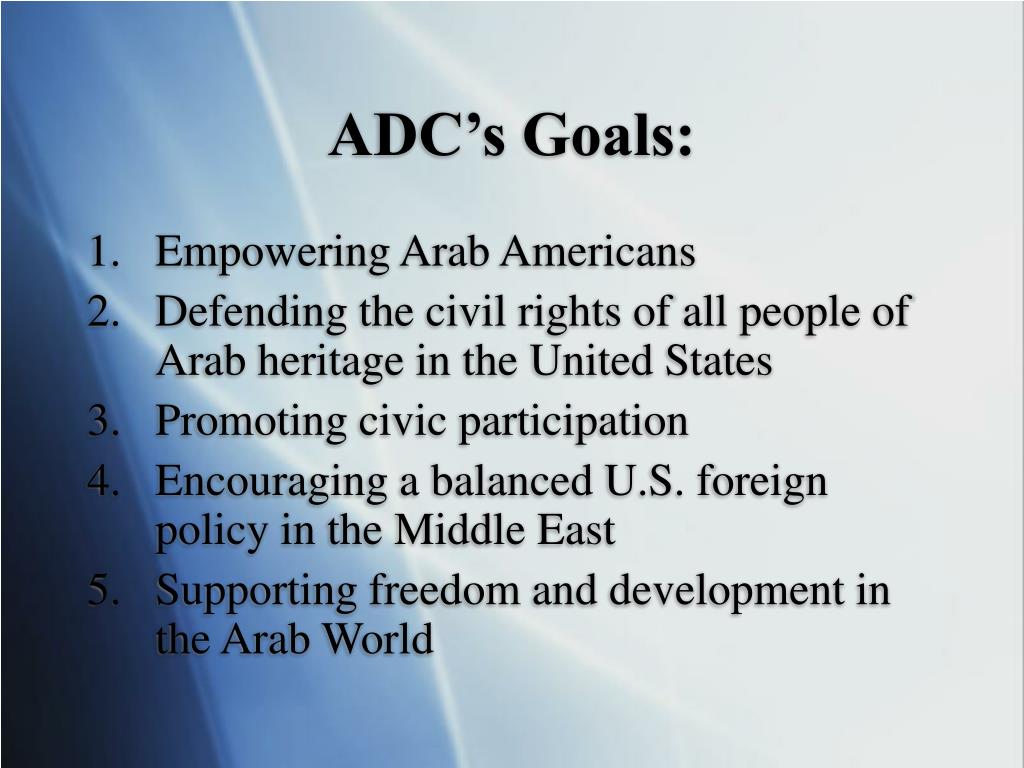 ADC’s Goals:

1. Empowering Arab Americans
2. Defending the civil rights of all people of Arab heritage in the United States
3. Promoting civic participation
4. Encouraging a balanced U.S. foreign policy in the Middle East
5. Supporting freedom and development in the Arab World